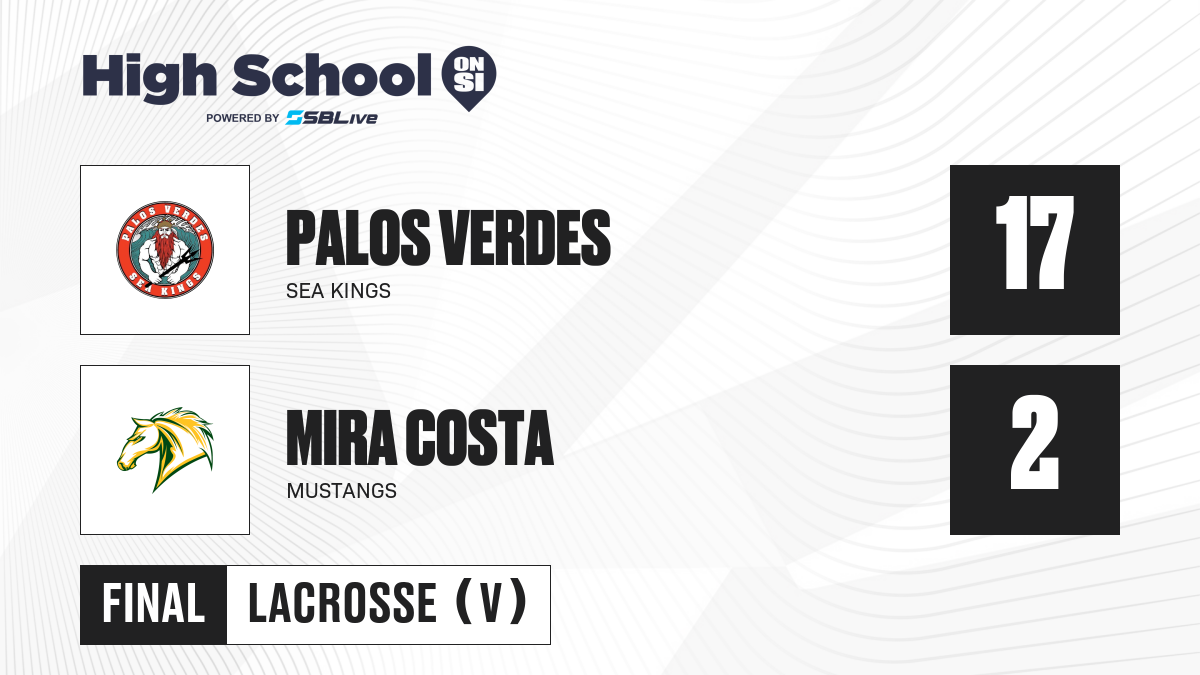 High School ON SI
POWERED BY SBLive

PALOS VERDES SEA KINGS
PALOS VERDES
SEA KINGS
17

MIRA COSTA
MUSTANGS
2

FINAL
LACROSSE (V)